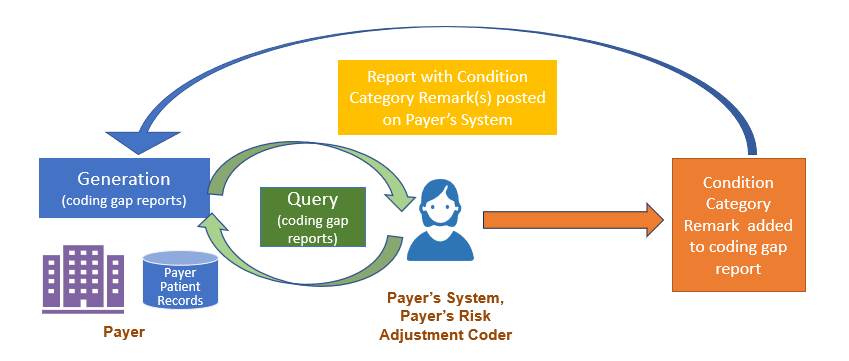 Report with Condition Category Remark(s) posted on Payer's System

Generation
(coding gap reports)

Query
(coding gap reports)

Condition Category Remark added to coding gap report

Payer Patient Records

Payer

Payer's System, Payer's Risk Adjustment Coder